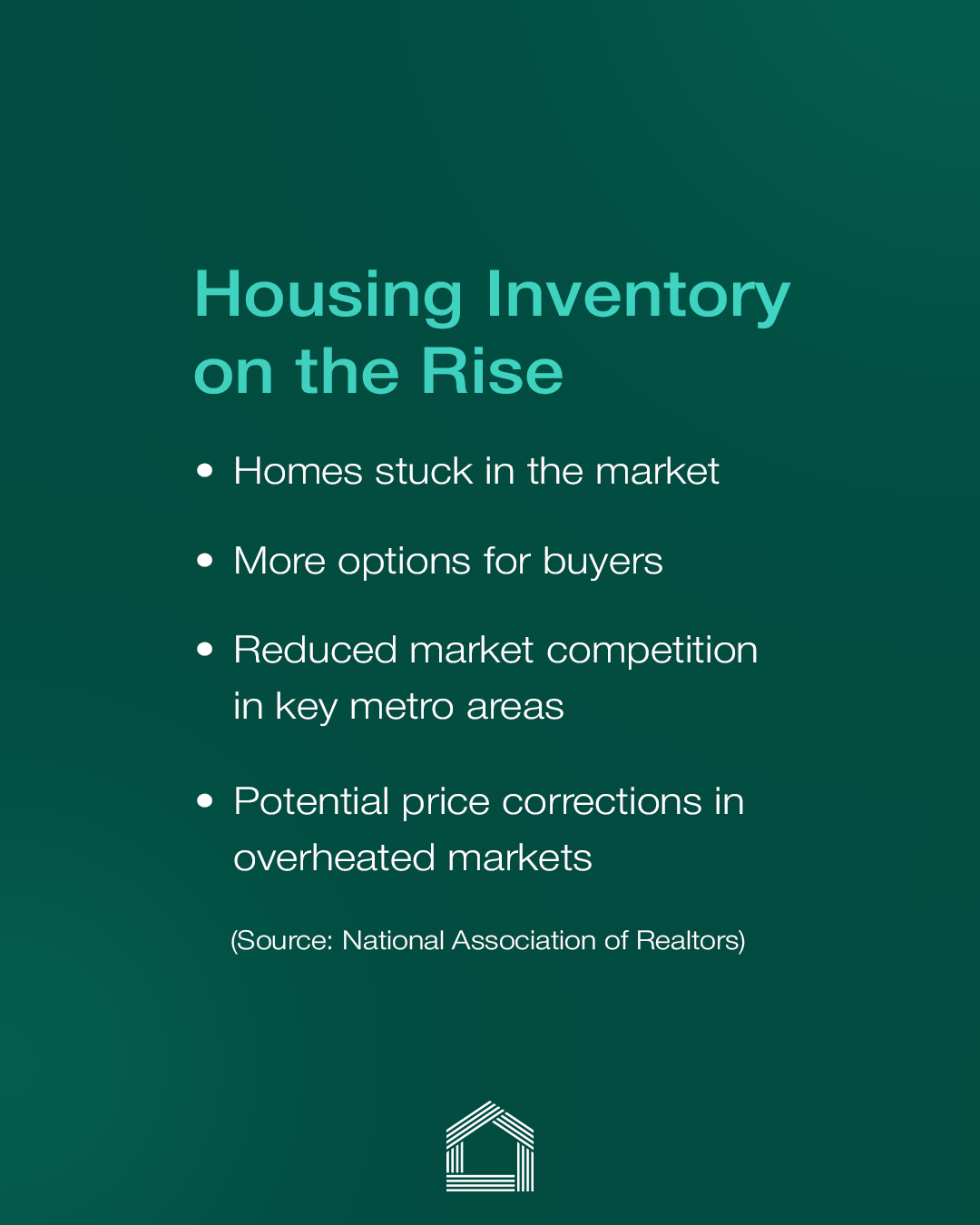 Housing Inventory on the Rise

• Homes stuck in the market

• More options for buyers

• Reduced market competition in key metro areas

• Potential price corrections in overheated markets

(Source: National Association of Realtors)